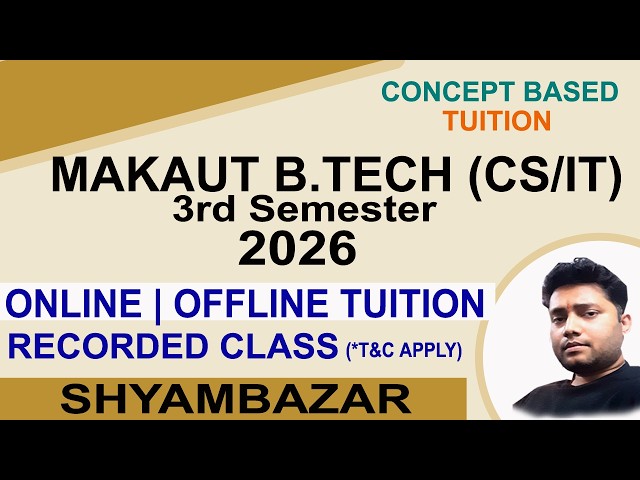 CONCEPT BASED
TUITION

MAKAUT B.TECH (CS/IT)
3rd Semester
2026

ONLINE | OFFLINE TUITION
RECORDED CLASS (*T&C APPLY)

SHYAMBAZAR